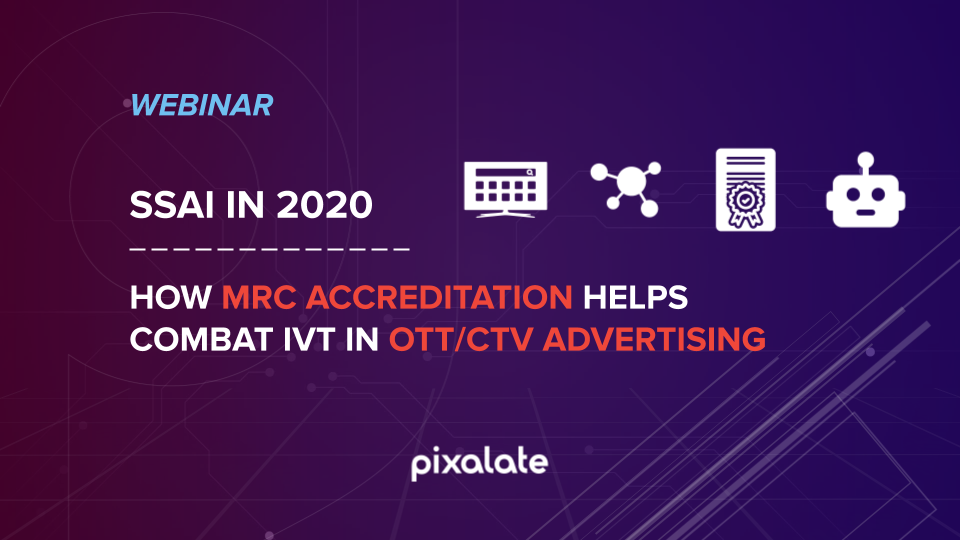 WEBINAR

SSAI IN 2020

HOW MRC ACCREDITATION HELPS COMBAT IVT IN OTT/CTV ADVERTISING

pixalate